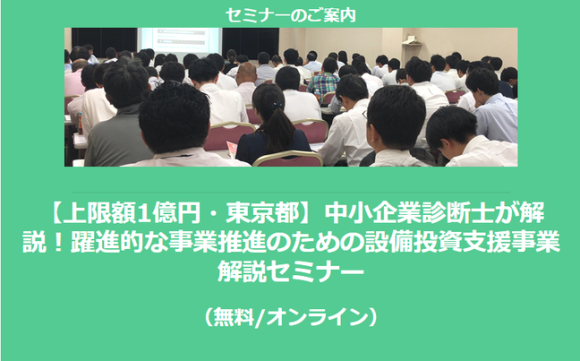 セミナーのご案内

【上限額1億円・東京都】中小企業診断士が解説！躍進的な事業推進のための設備投資支援事業解説セミナー

（無料/オンライン）